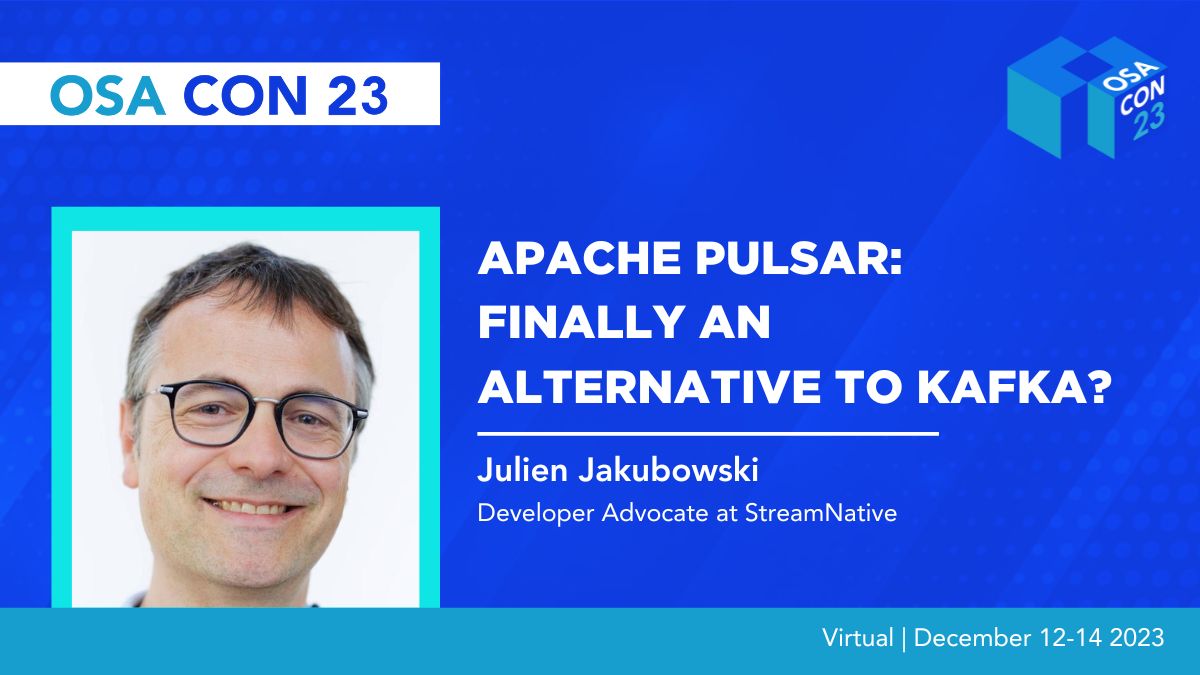 OSA CON 23

OSA CON 23

APACHE PULSAR: FINALLY AN ALTERNATIVE TO KAFKA?

Julien Jakubowski

Developer Advocate at StreamNative

Virtual | December 12-14 2023